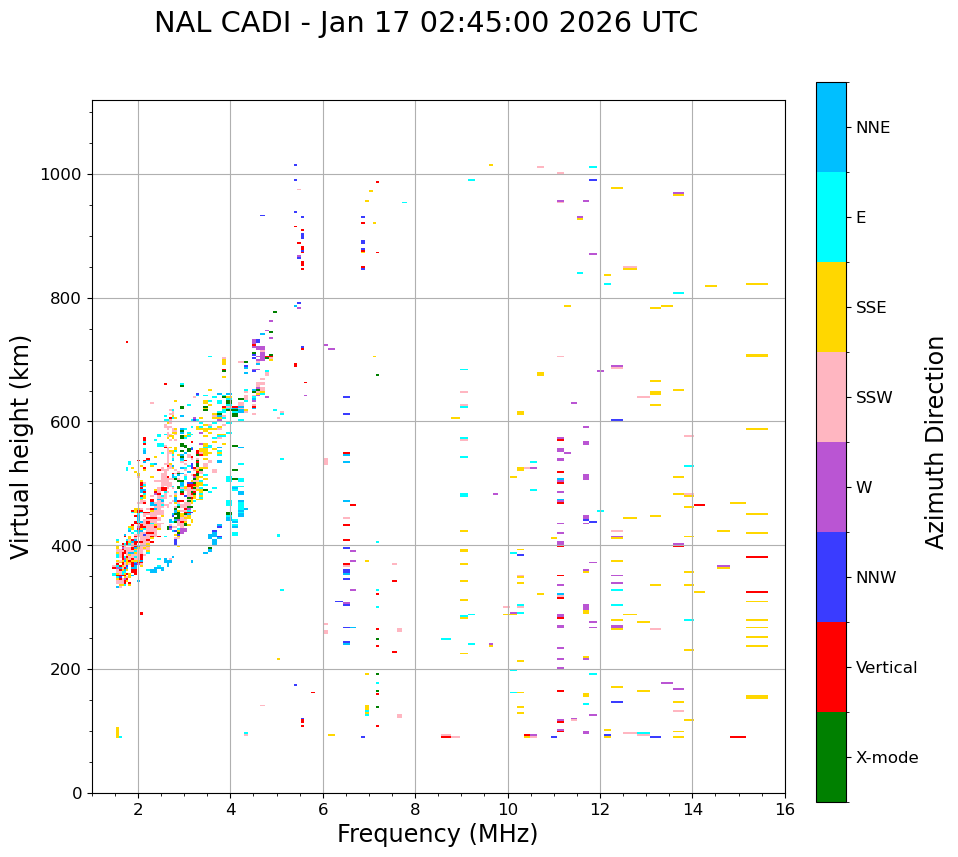 NAL CADI - Jan 17 02:45:00 2026 UTC

Virtual height (km)

1000
800
600
400
200
0

2
4
6
8
10
12
14
16

Frequency (MHz)

NNE
E
SSE
SSW
W
NNW
Vertical
X-mode

Azimuth Direction